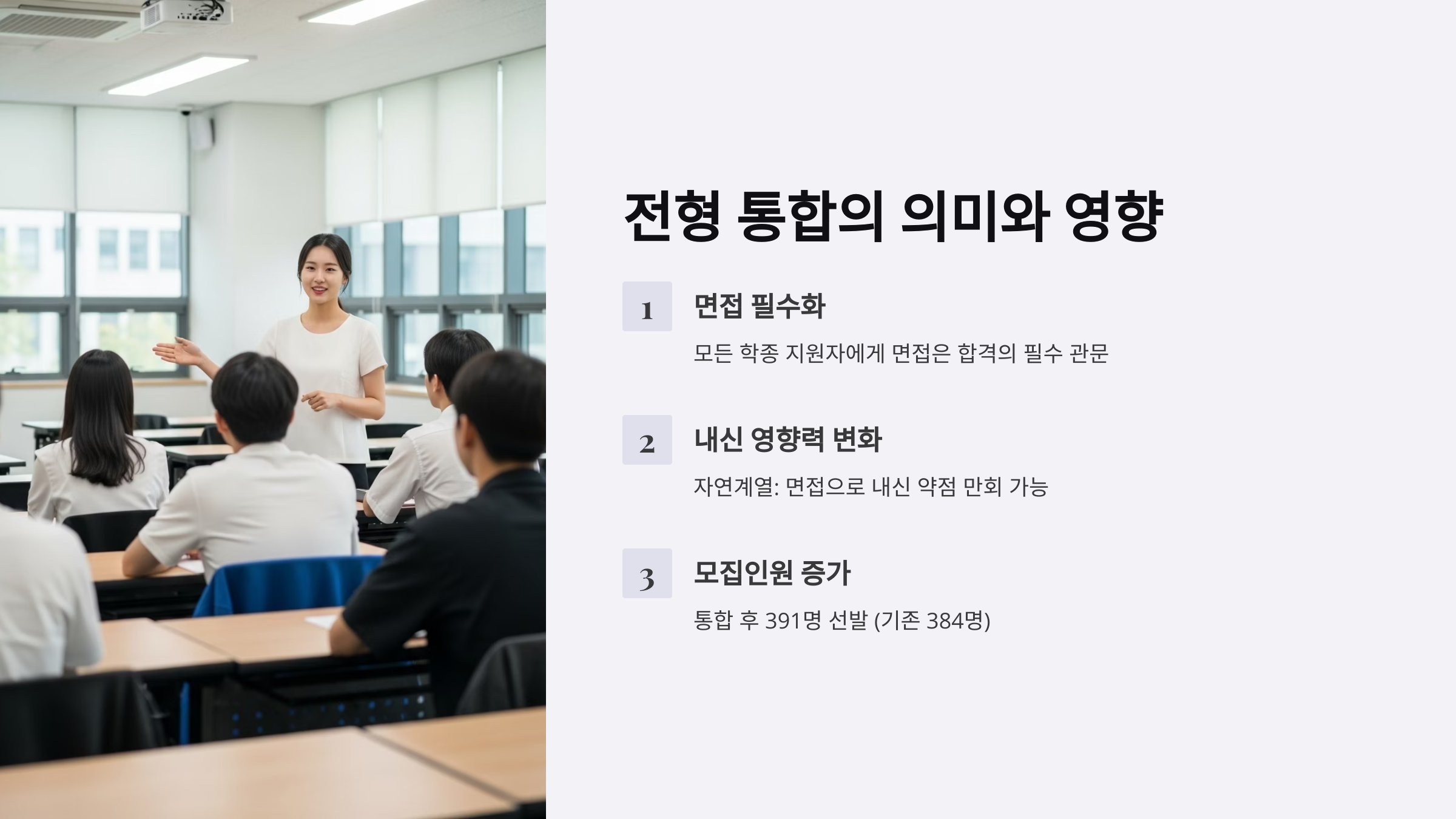 전형 통합의 의미와 영향

1

면접 필수화

모든 학종 지원자에게 면접은 합격의 필수 관문

2

내신 영향력 변화

자연계열: 면접으로 내신 약점 만회 가능

3

모집인원 증가

통합 후 391명 선발 (기존 384명)